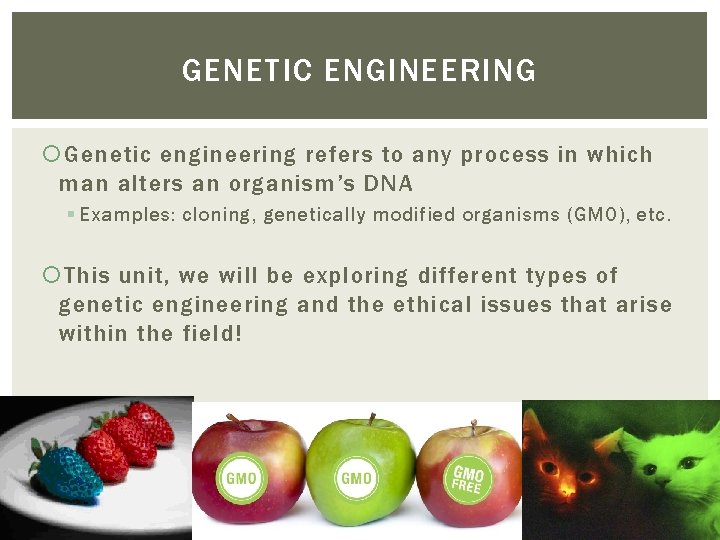 GENETIC ENGINEERING

Genetic engineering refers to any process in which man alters an organism's DNA

Examples: cloning, genetically modified organisms (GMO), etc.

This unit, we will be exploring different types of genetic engineering and the ethical issues that arise within the field!

GMO

GMO

GMO FREE